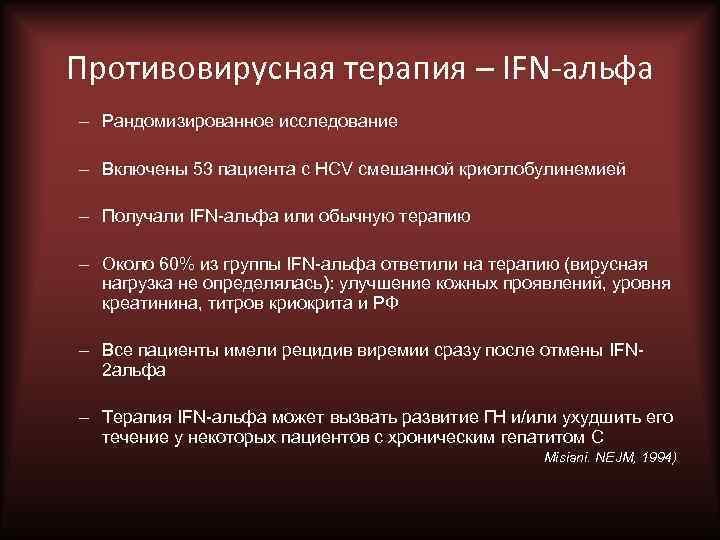 Противовирусная терапия – IFN-альфа

– Рандомизированное исследование

– Включены 53 пациента с HCV смешанной криоглобулинемией

– Получали IFN-альфа или обычную терапию

– Около 60% из группы IFN-альфа ответили на терапию (вирусная нагрузка не определялась): улучшение кожных проявлений, уровня креатинина, титров криокрита и РФ

– Все пациенты имели рецидив виремии сразу после отмены IFN-2альфа

– Терапия IFN-альфа может вызвать развитие ГН и/или ухудшить его течение у некоторых пациентов с хроническим гепатитом С

Misiani. NEJM, 1994)